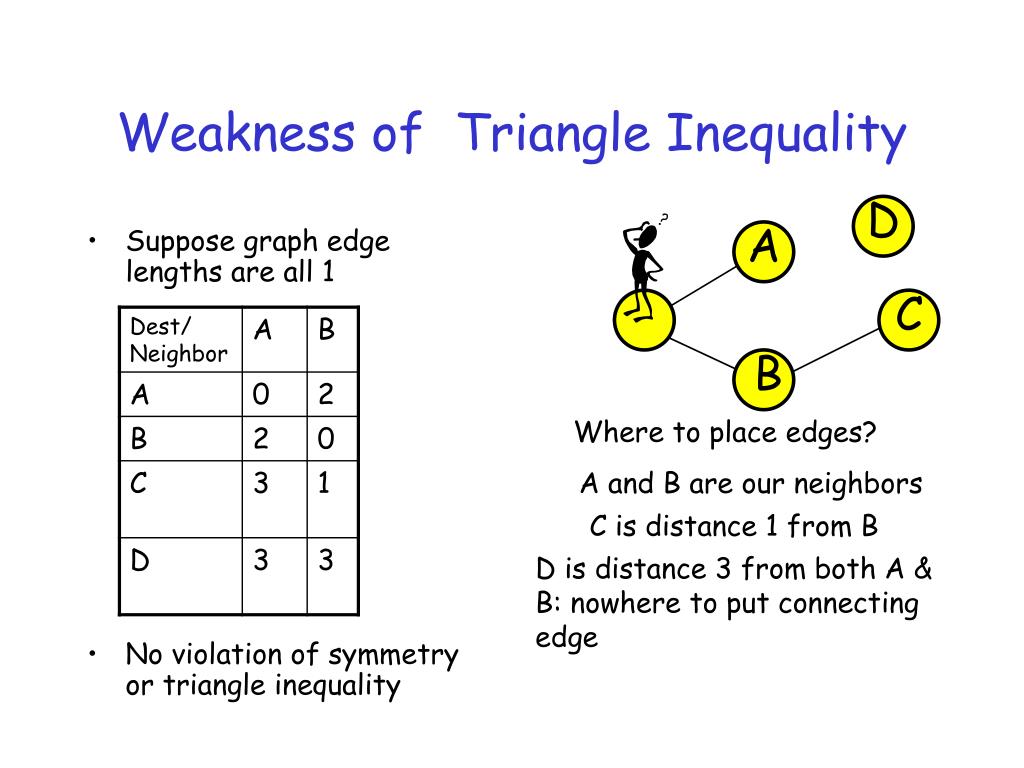 Weakness of Triangle Inequality

• Suppose graph edge lengths are all 1

| Dest/ Neighbor | A | B |
|---|---|---|
| A | 0 | 2 |
| B | 2 | 0 |
| C | 3 | 1 |
| D | 3 | 3 |

• No violation of symmetry or triangle inequality

?

A

D

C

B

Where to place edges?

A and B are our neighbors

C is distance 1 from B

D is distance 3 from both A & B: nowhere to put connecting edge